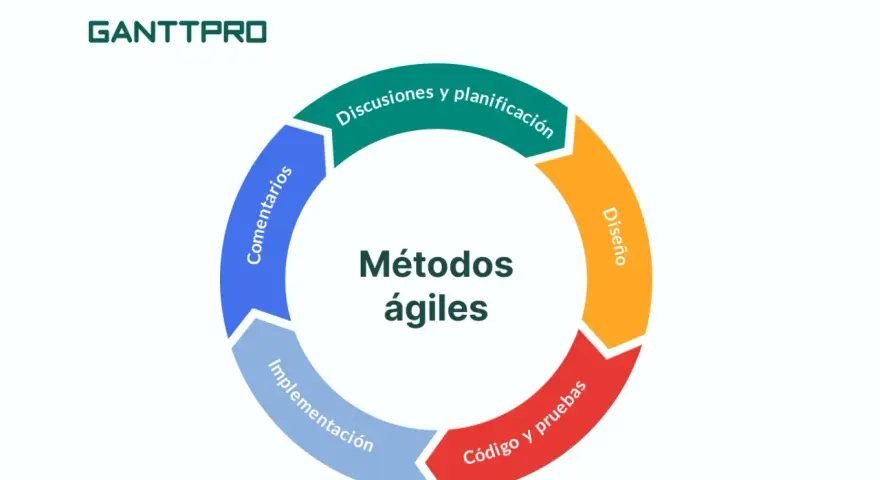 GANTTPRO

Discusiones y planificación

Diseño

Código y pruebas

Implementación

Comentarios

Métodos ágiles